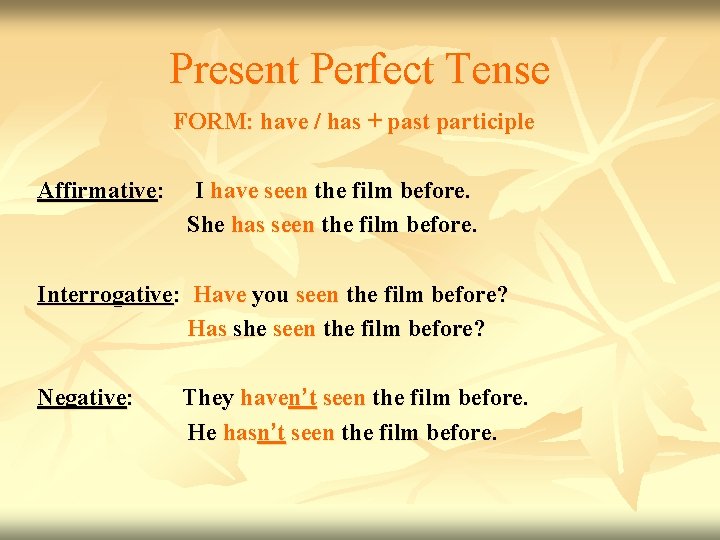 Present Perfect Tense

FORM: have / has + past participle

Affirmative: I have seen the film before.
She has seen the film before.

Interrogative: Have you seen the film before?
Has she seen the film before?

Negative: They haven't seen the film before.
He hasn't seen the film before.